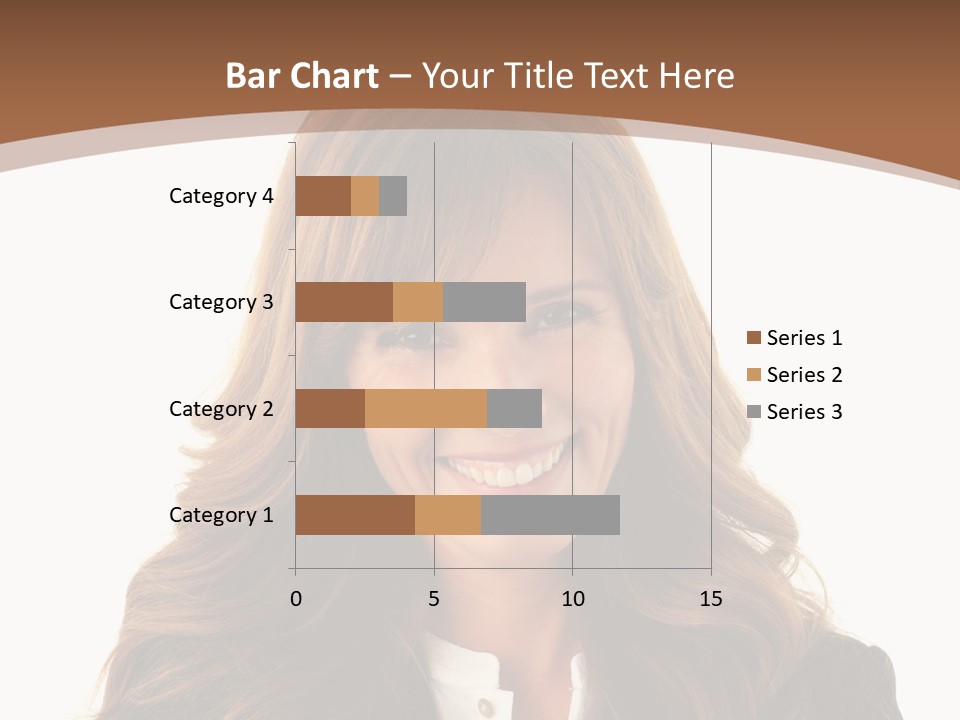 Bar Chart – Your Title Text Here

Category 4
Category 3
Category 2
Category 1

0
5
10
15

Series 1
Series 2
Series 3